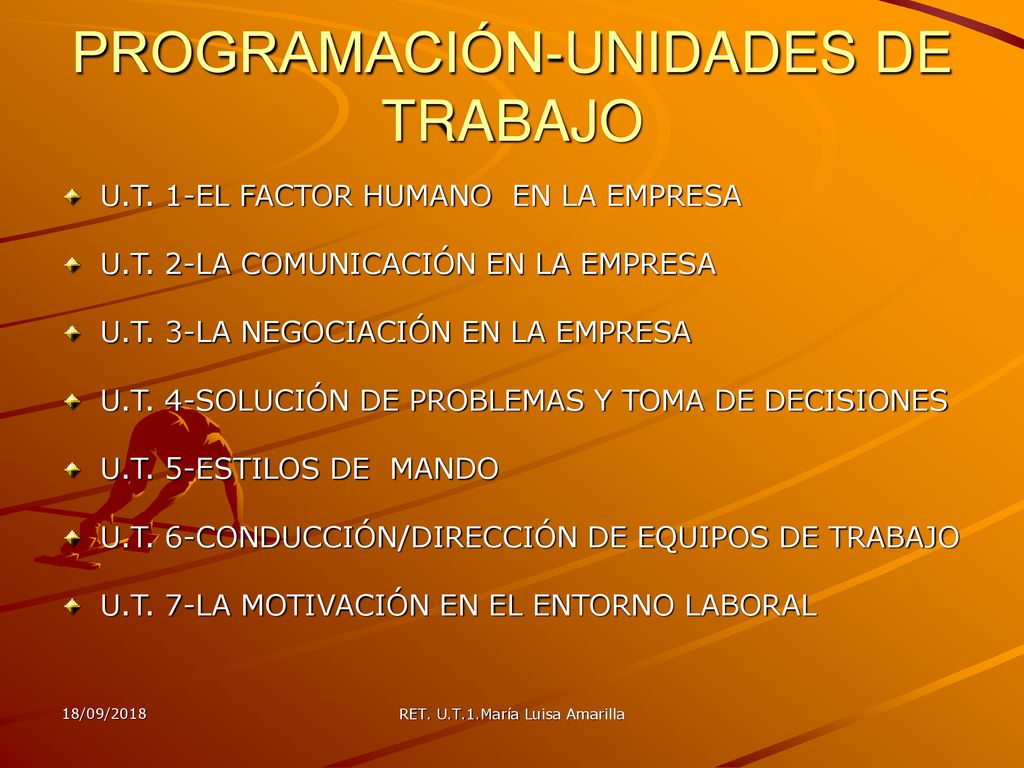 PROGRAMACIÓN-UNIDADES DE TRABAJO

U.T. 1-EL FACTOR HUMANO EN LA EMPRESA

U.T. 2-LA COMUNICACIÓN EN LA EMPRESA

U.T. 3-LA NEGOCIACIÓN EN LA EMPRESA

U.T. 4-SOLUCIÓN DE PROBLEMAS Y TOMA DE DECISIONES

U.T. 5-ESTILOS DE MANDO

U.T. 6-CONDUCCIÓN/DIRECCIÓN DE EQUIPOS DE TRABAJO

U.T. 7-LA MOTIVACIÓN EN EL ENTORNO LABORAL

18/09/2018

RET. U.T.1.María Luisa Amarilla